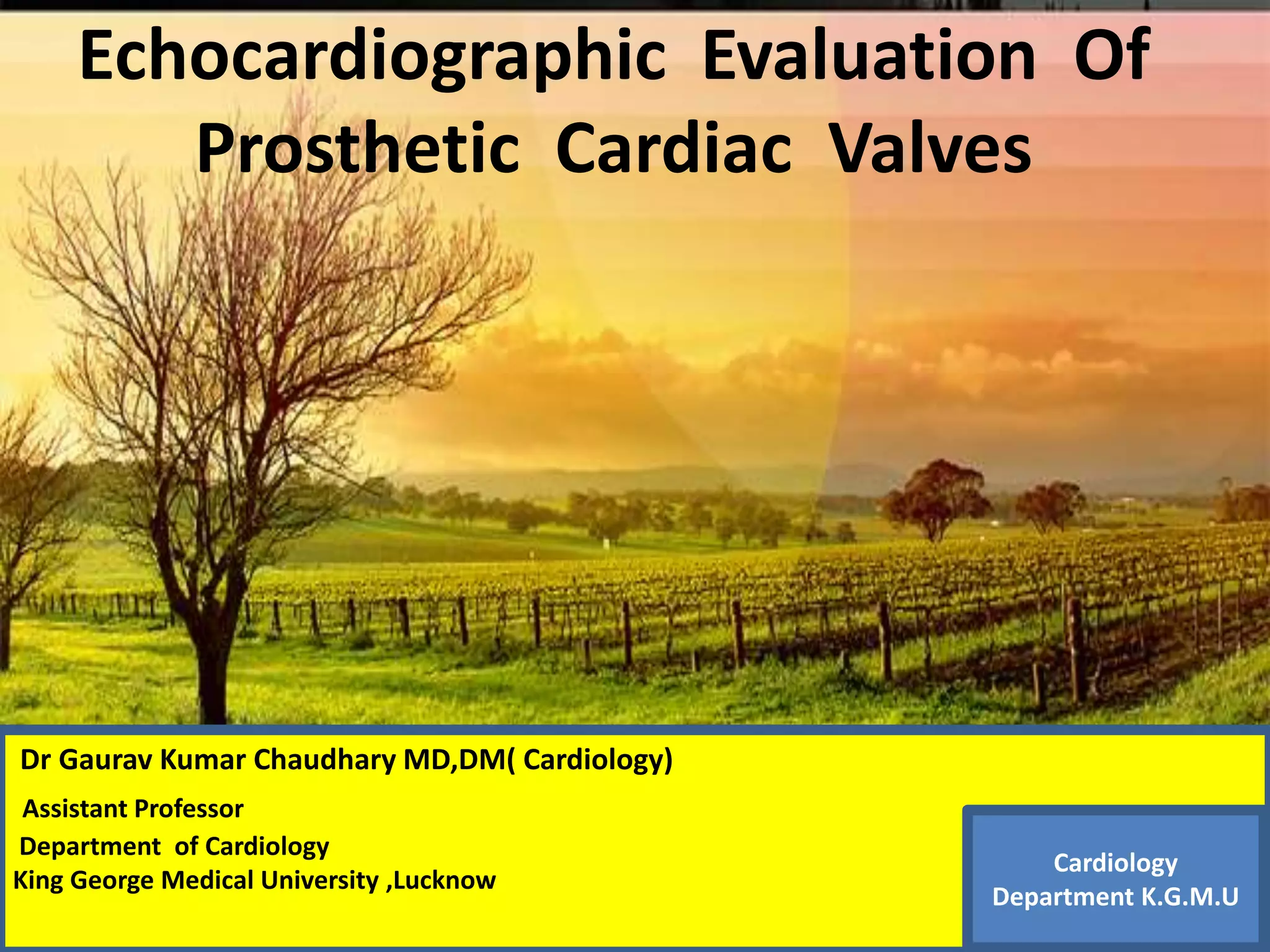 Echocardiographic Evaluation Of Prosthetic Cardiac Valves

Dr Gaurav Kumar Chaudhary MD,DM( Cardiology)

Assistant Professor

Department of Cardiology

King George Medical University ,Lucknow

Cardiology Department K.G.M.U